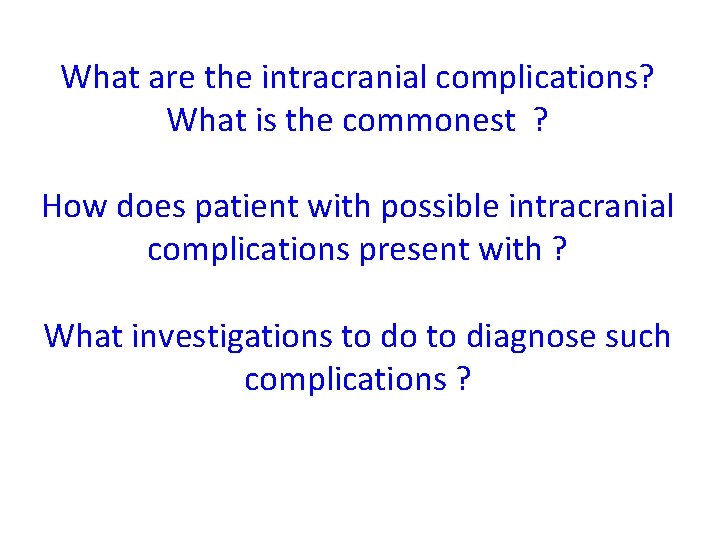 What are the intracranial complications?
What is the commonest ?

How does patient with possible intracranial complications present with ?

What investigations to do to diagnose such complications ?